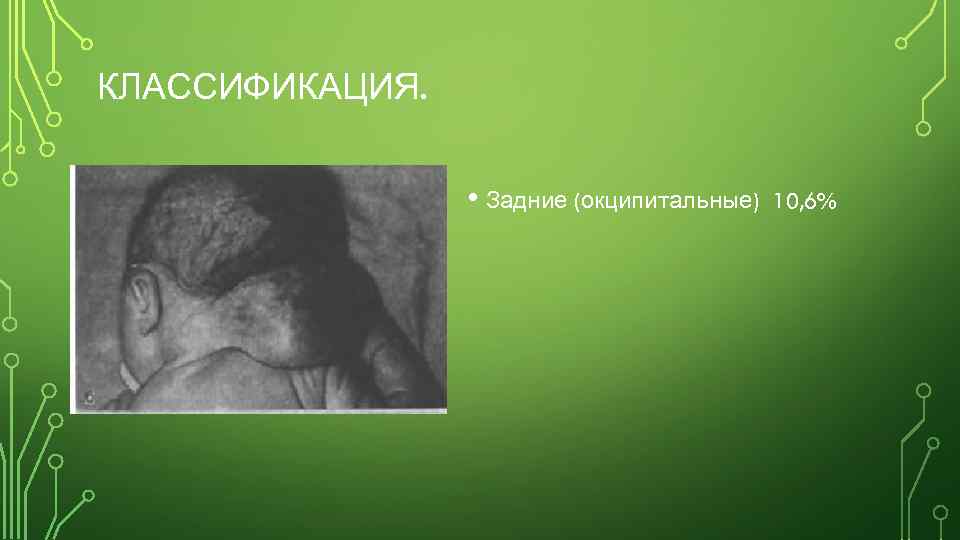 КЛАССИФИКАЦИЯ.

• Задние (окципитальные) 10,6%